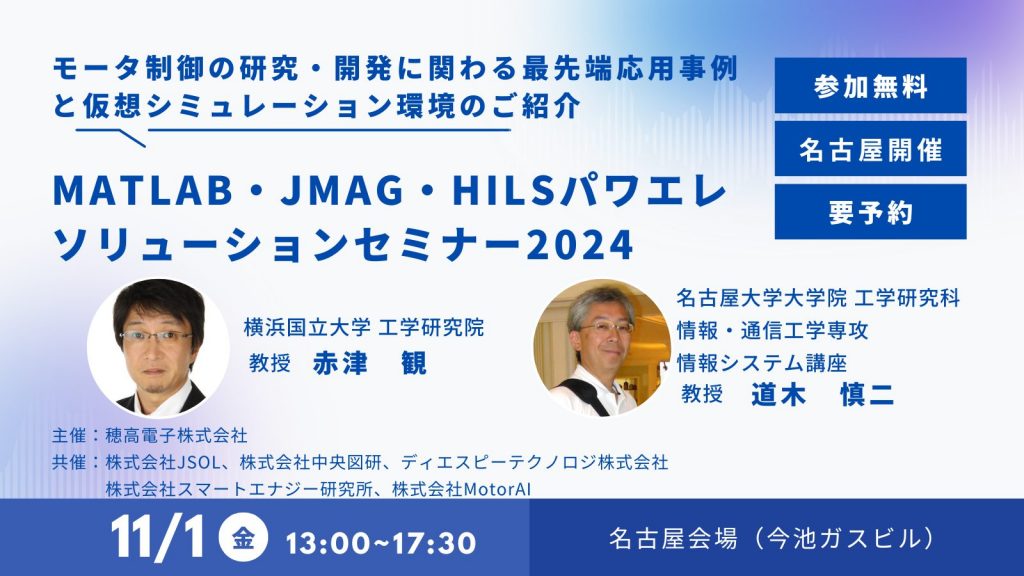 モータ制御の研究・開発に関わる最先端応用事例と仮想シミュレーション環境のご紹介

参加無料

名古屋開催

要予約

MATLAB・JMAG・HILSパワエレソリューションセミナー2024

横浜国立大学 工学研究院
教授 赤津 観

名古屋大学大学院 工学研究科
情報・通信工学専攻
情報システム講座
教授 道木 慎二

主催：穂高電子株式会社
共催：株式会社JSOL、株式会社中央図研、ディエスピーテクノロジ株式会社
株式会社スマートエナジー研究所、株式会社MotorAI

11/1 金 13:00~17:30

名古屋会場（今池ガスビル）